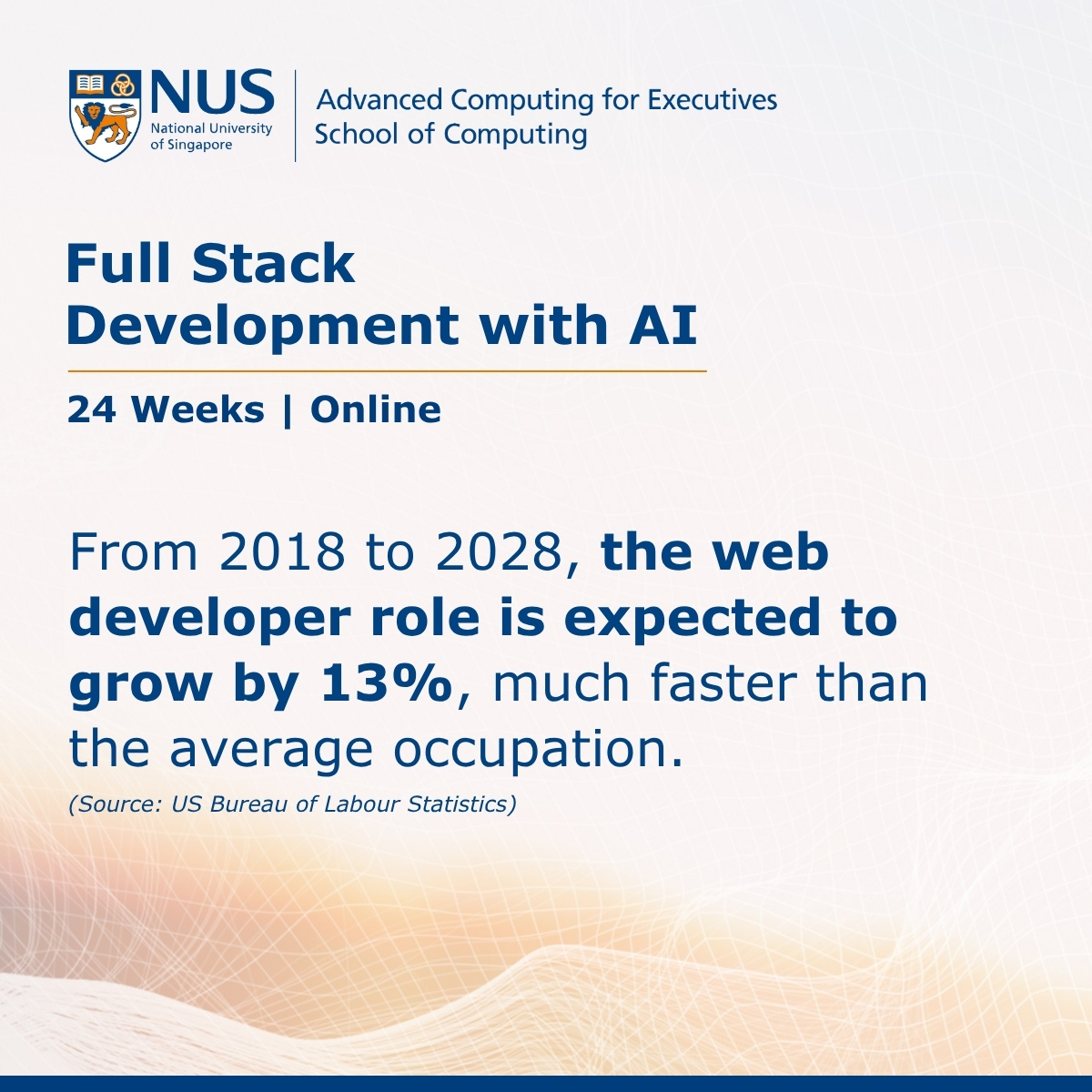 NUS
National University of Singapore

Advanced Computing for Executives
School of Computing

Full Stack Development with AI

24 Weeks | Online

From 2018 to 2028, the web developer role is expected to grow by 13%, much faster than the average occupation.

(Source: US Bureau of Labour Statistics)